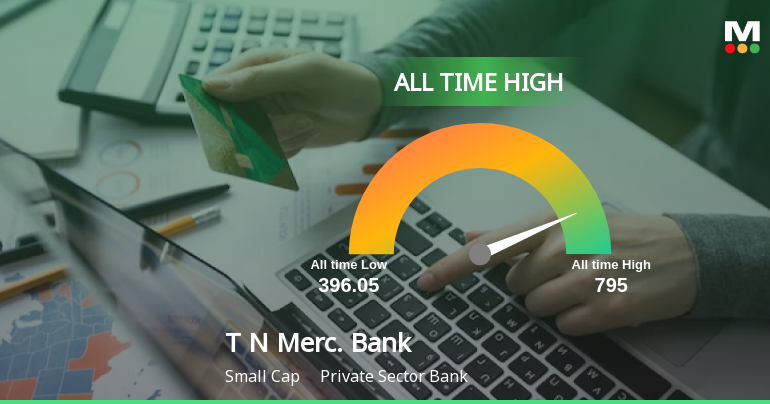 M

ALL TIME HIGH

All time Low
396.05

All time High
795

T N Merc. Bank

Small Cap Private Sector Bank